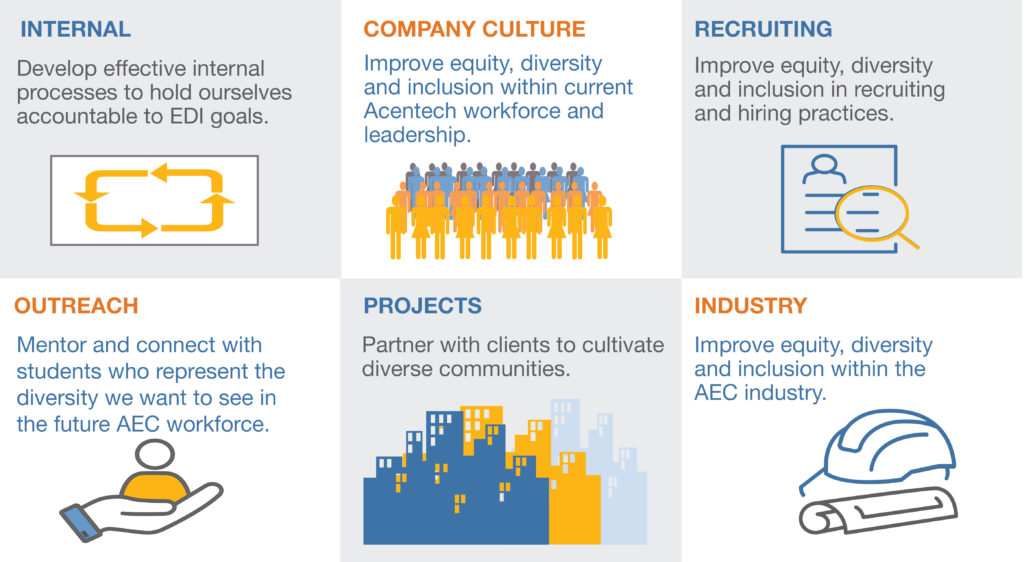 INTERNAL

Develop effective internal processes to hold ourselves accountable to EDI goals.

COMPANY CULTURE

Improve equity, diversity and inclusion within current Acentech workforce and leadership.

RECRUITING

Improve equity, diversity and inclusion in recruiting and hiring practices.

OUTREACH

Mentor and connect with students who represent the diversity we want to see in the future AEC workforce.

PROJECTS

Partner with clients to cultivate diverse communities.

INDUSTRY

Improve equity, diversity and inclusion within the AEC industry.